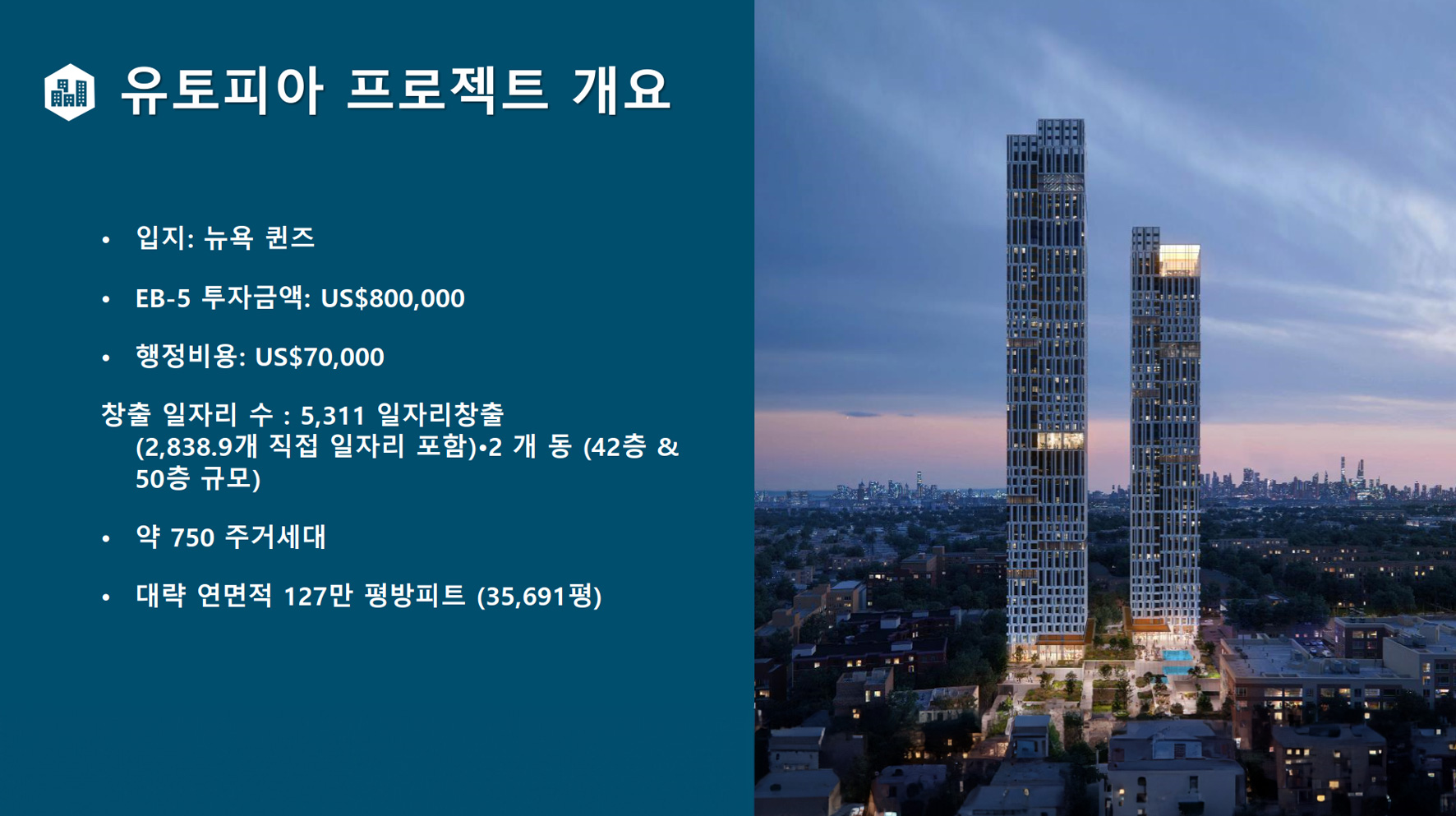 유토피아 프로젝트 개요

• 입지: 뉴욕 퀸즈

• EB-5 투자금액: US$800,000

• 행정비용: US$70,000

창출 일자리 수 : 5,311 일자리창출 (2,838.9개 직접 일자리 포함)•2 개 동 (42층 & 50층 규모)

• 약 750 주거세대

• 대략 연면적 127만 평방피트 (35,691평)